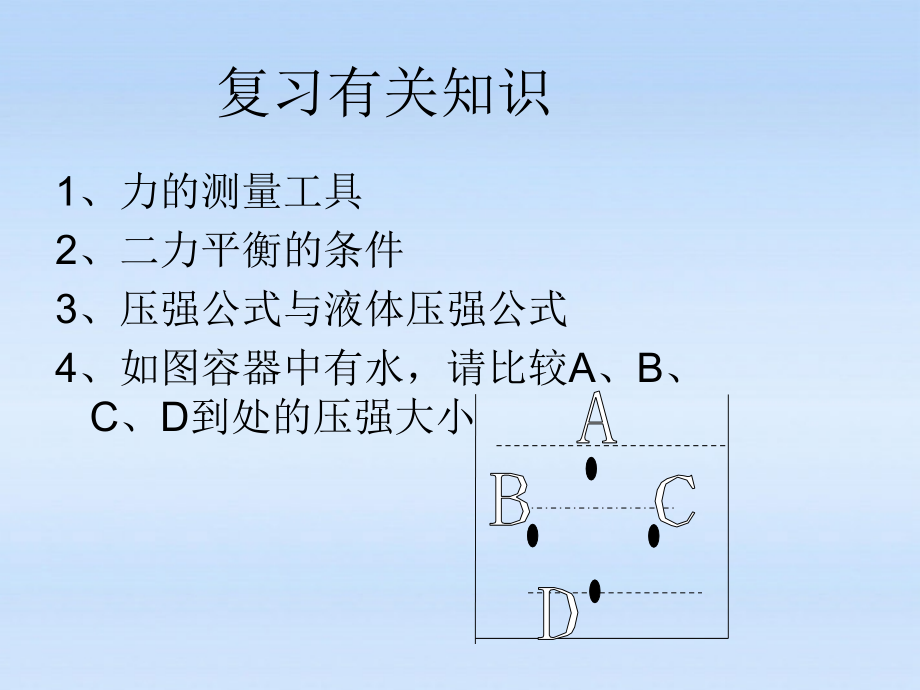 复习有关知识

1、力的测量工具

2、二力平衡的条件

3、压强公式与液体压强公式

4、如图容器中有水，请比较A、B、C、D到处的压强大小

A

B

C

D